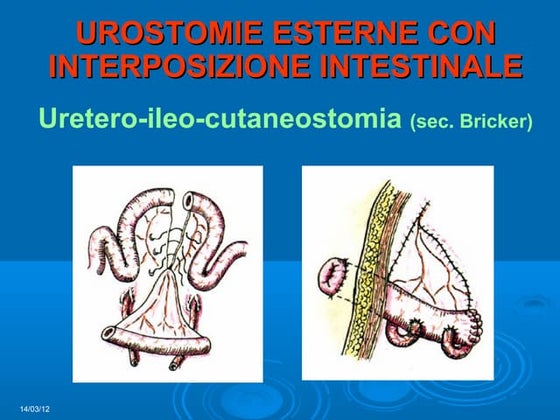 UROSTOMIE ESTERNE CON INTERPOSIZIONE INTESTINALE

Uretero-ileo-cutaneostomia (sec. Bricker)

14/03/12